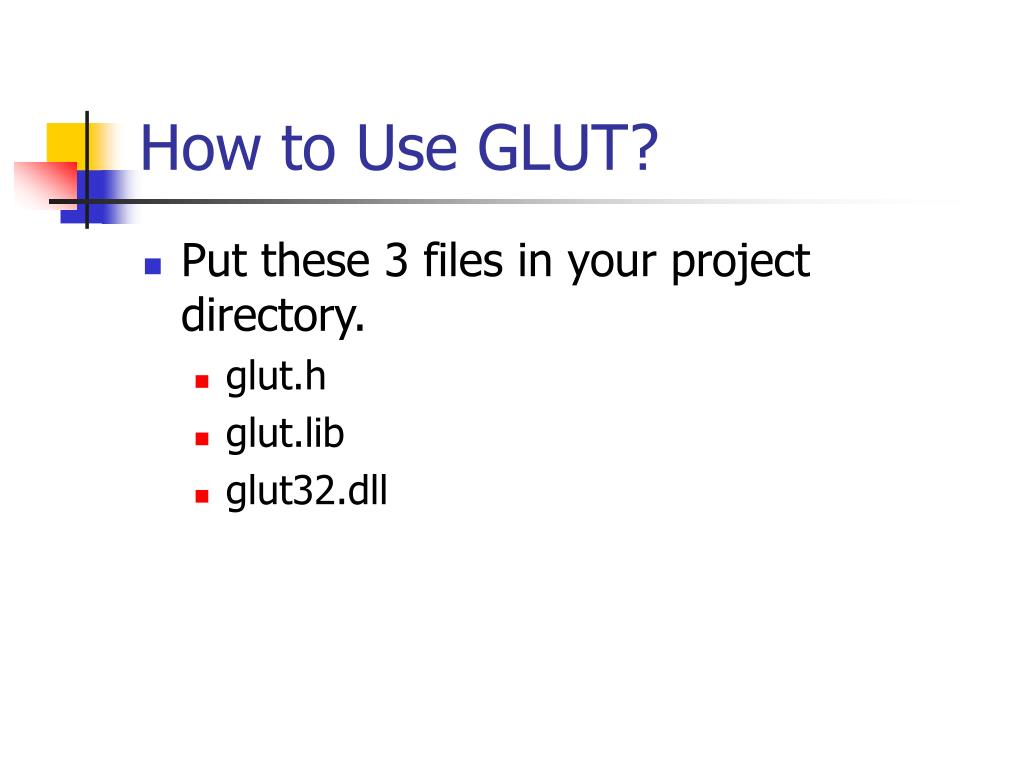 How to Use GLUT?

Put these 3 files in your project directory.

glut.h
glut.lib
glut32.dll